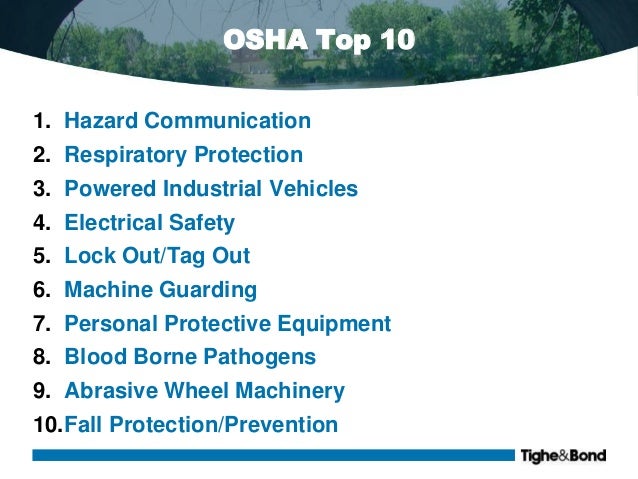 OSHA Top 10

1. Hazard Communication
2. Respiratory Protection
3. Powered Industrial Vehicles
4. Electrical Safety
5. Lock Out/Tag Out
6. Machine Guarding
7. Personal Protective Equipment
8. Blood Borne Pathogens
9. Abrasive Wheel Machinery
10. Fall Protection/Prevention

Tighe&Bond